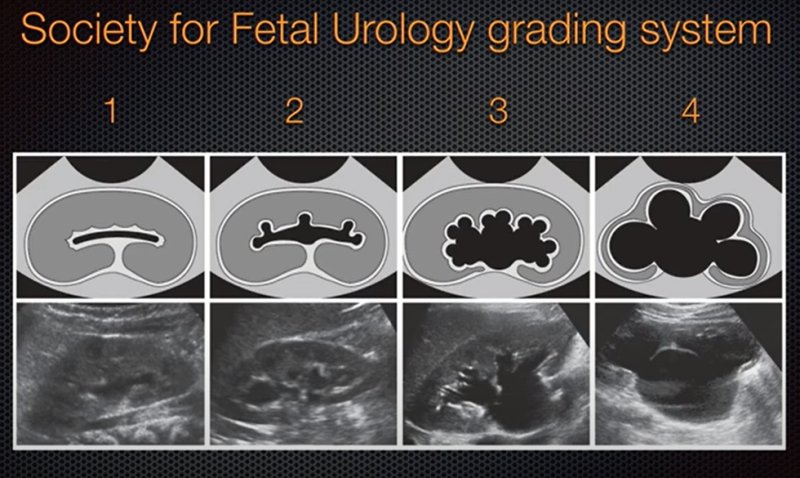 Society for Fetal Urology grading system

1

2

3

4